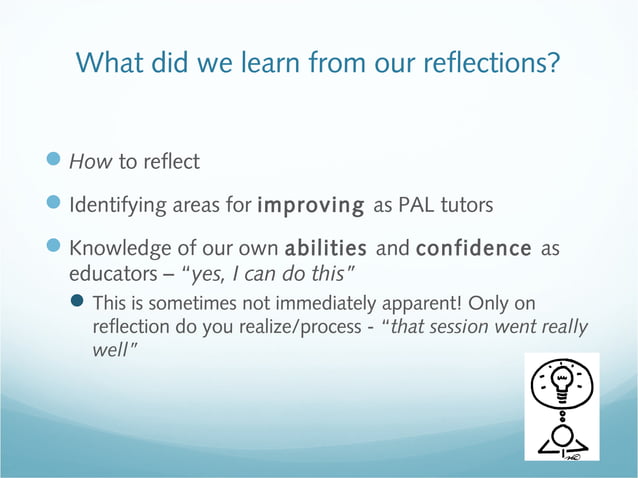 What did we learn from our reflections?

How to reflect

Identifying areas for improving as PAL tutors

Knowledge of our own abilities and confidence as educators – "yes, I can do this"

This is sometimes not immediately apparent! Only on reflection do you realize/process - "that session went really well"